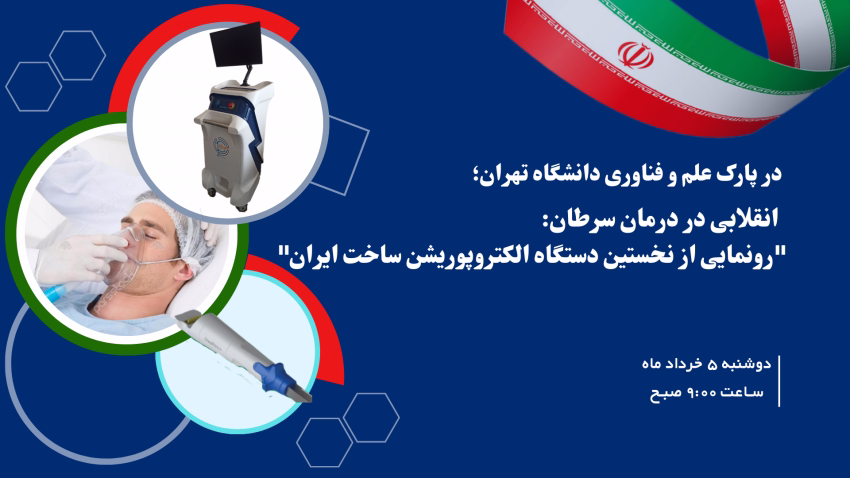 در پارک علم و فناوری دانشگاه تهران؛

انقلابی در درمان سرطان:
"رونمایی از نخستین دستگاه الکتروپوریشن ساخت ایران"

دوشنبه ۵ خرداد ماه
ساعت ۹:۰۰ صبح